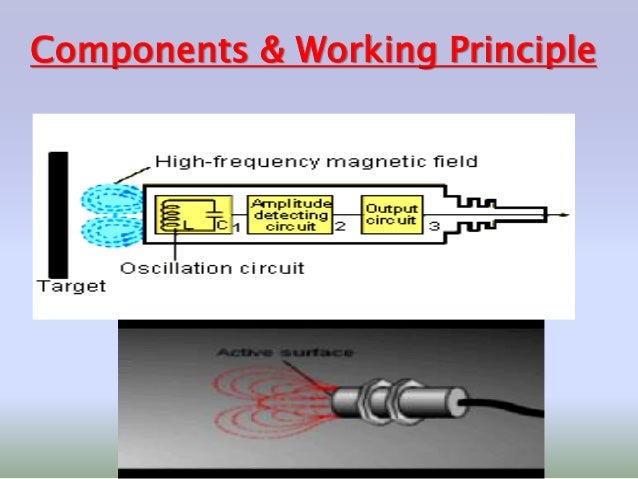 Components & Working Principle

High-frequency magnetic field

L C 1

Amplitude detecting circuit

2

Output circuit

3

Oscillation circuit

Target

Active surface